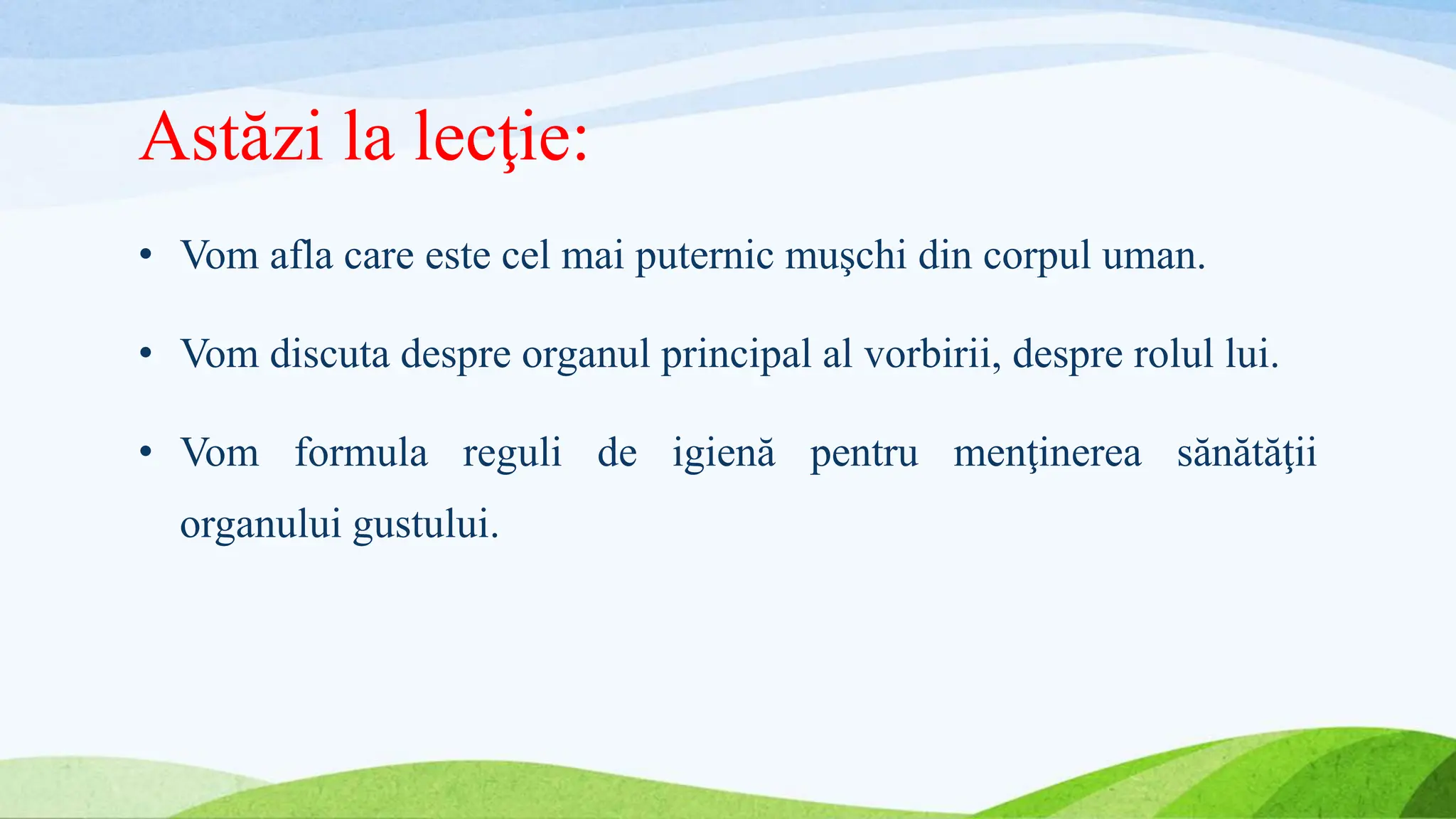 Astăzi la lecţie:

• Vom afla care este cel mai puternic muşchi din corpul uman.

• Vom discuta despre organul principal al vorbirii, despre rolul lui.

• Vom formula reguli de igienă pentru menţinerea sănătăţii organului gustului.